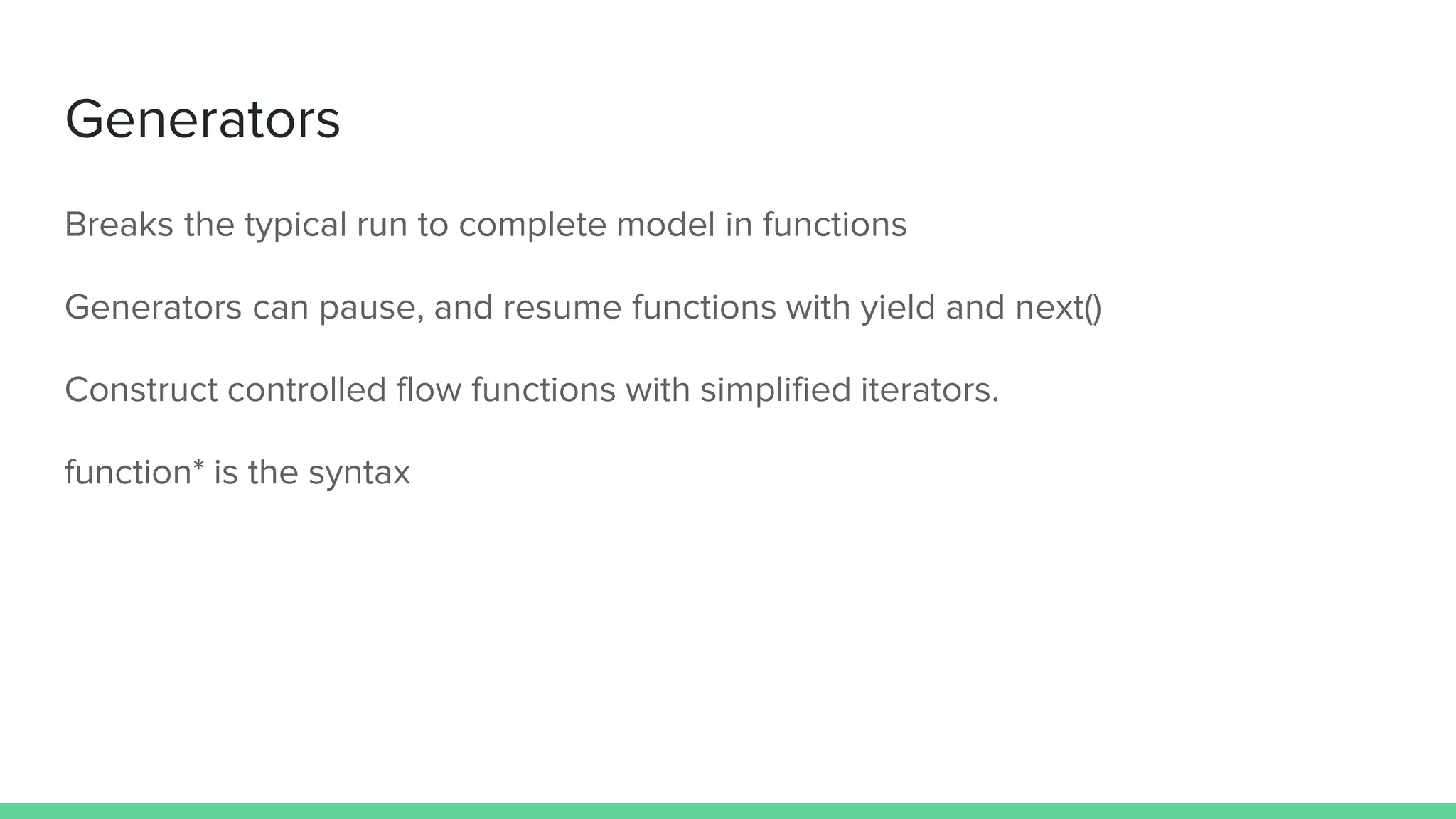 Generators

Breaks the typical run to complete model in functions

Generators can pause, and resume functions with yield and next()

Construct controlled flow functions with simplified iterators.

function* is the syntax